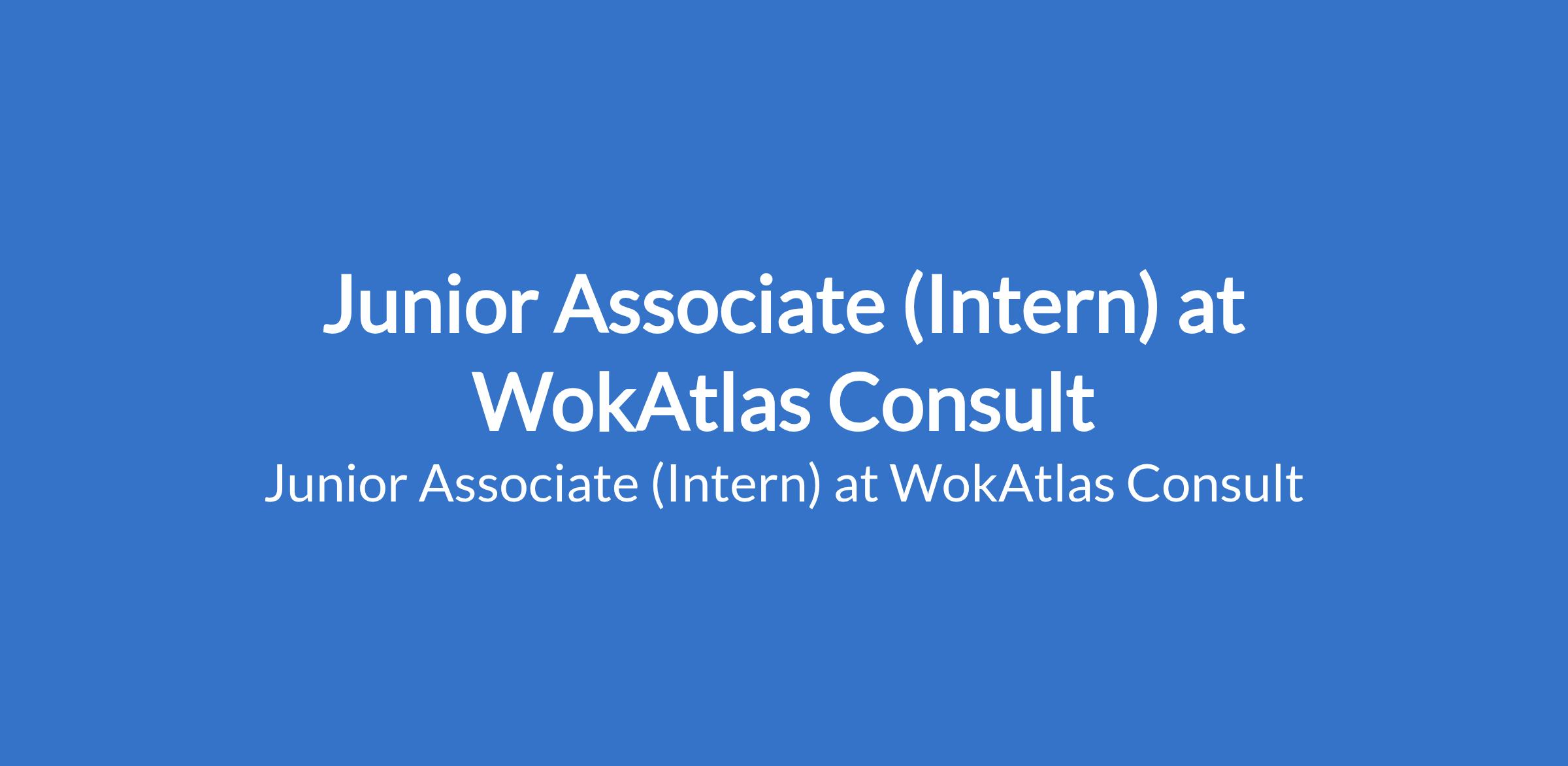 Junior Associate (Intern) at WokAtlas Consult

Junior Associate (Intern) at WokAtlas Consult